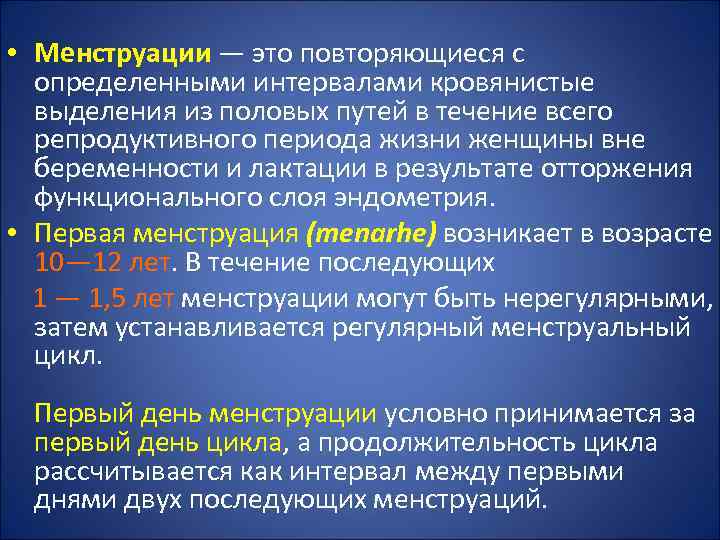 • Менструации — это повторяющиеся с определенными интервалами кровянистые выделения из половых путей в течение всего репродуктивного периода жизни женщины вне беременности и лактации в результате отторжения функционального слоя эндометрия.

• Первая менструация (menarhe) возникает в возрасте 10—12 лет. В течение последующих

1 — 1,5 лет менструации могут быть нерегулярными, затем устанавливается регулярный менструальный цикл.

Первый день менструации условно принимается за первый день цикла, а продолжительность цикла рассчитывается как интервал между первыми днями двух последующих менструаций.